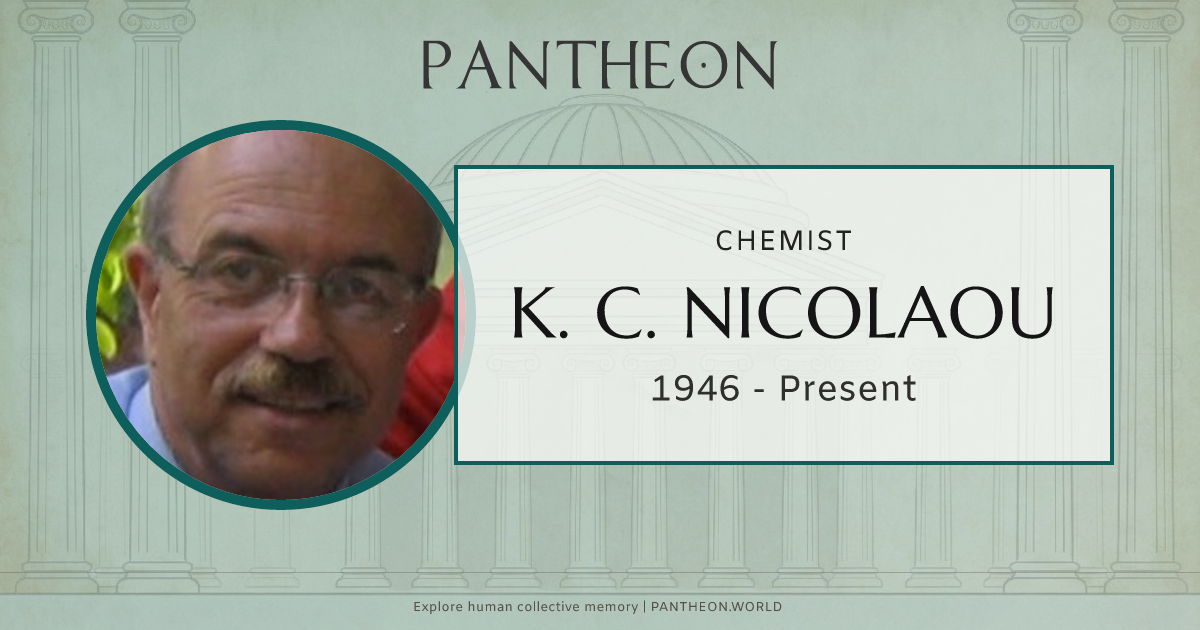 PANTHEON

CHEMIST

K. C. NICOLAOU

1946 - Present

Explore human collective memory | PANTHEON.WORLD